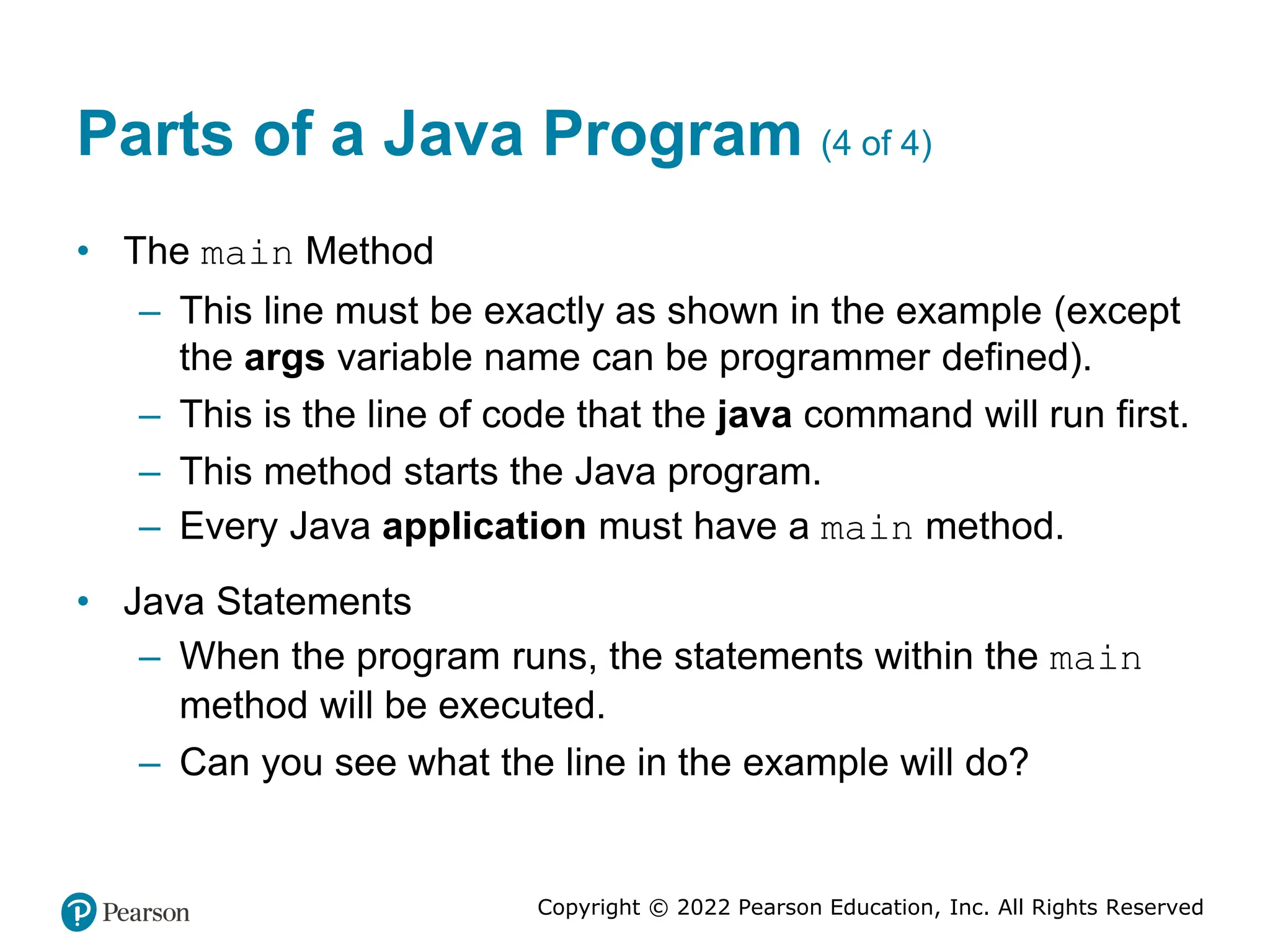 Parts of a Java Program (4 of 4)

• The main Method
– This line must be exactly as shown in the example (except the args variable name can be programmer defined).
– This is the line of code that the java command will run first.
– This method starts the Java program.
– Every Java application must have a main method.

• Java Statements
– When the program runs, the statements within the main method will be executed.
– Can you see what the line in the example will do?

Pearson

Copyright © 2022 Pearson Education, Inc. All Rights Reserved